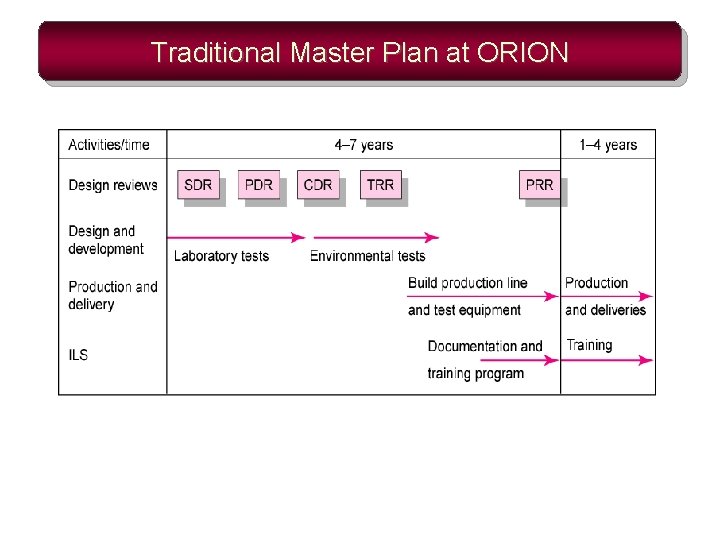 Traditional Master Plan at ORION

| Activities/time | 4–7 years | 1–4 years |
|---|---|---|
| Design reviews | SDR PDR CDR TRR PRR | |
| Design and development | Laboratory tests Environmental tests | |
| Production and delivery | Build production line and test equipment | Production and deliveries |
| ILS | Documentation and training program | Training |